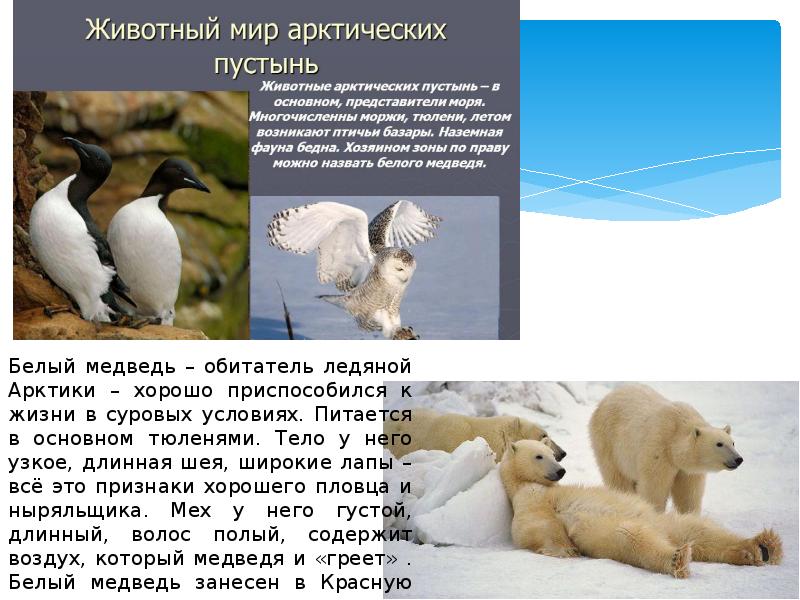 Животный мир арктических пустынь

Животные арктических пустынь – в основном, представители моря. Многочисленны моржи, тюлени, летом возникают птичьи базары. Наземная фауна бедна. Хозяином зоны по праву можно назвать белого медведя.

Белый медведь – обитатель ледяной Арктики – хорошо приспособился к жизни в суровых условиях. Питается в основном тюленями. Тело у него узкое, длинная шея, широкие лапы – всё это признаки хорошего пловца и ныряльщика. Мех у него густой, длинный, волос полый, содержит воздух, который медведя и «греет» . Белый медведь занесен в Красную